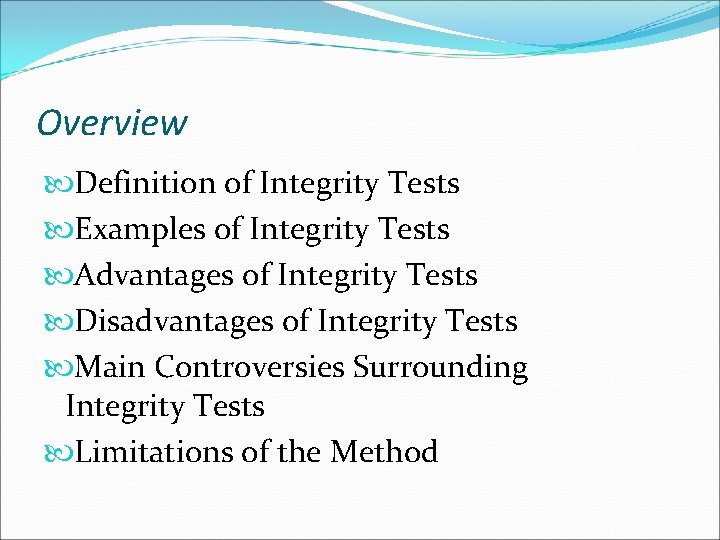 Overview

Definition of Integrity Tests

Examples of Integrity Tests

Advantages of Integrity Tests

Disadvantages of Integrity Tests

Main Controversies Surrounding Integrity Tests

Limitations of the Method